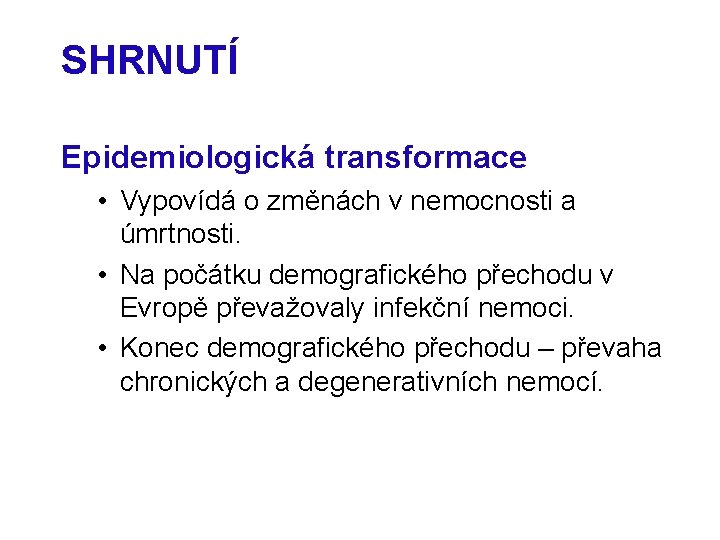 SHRNUTÍ

Epidemiologická transformace

• Vypovídá o změnách v nemocnosti a úmrtnosti.
• Na počátku demografického přechodu v Evropě převažovaly infekční nemoci.
• Konec demografického přechodu – převaha chronických a degenerativních nemocí.